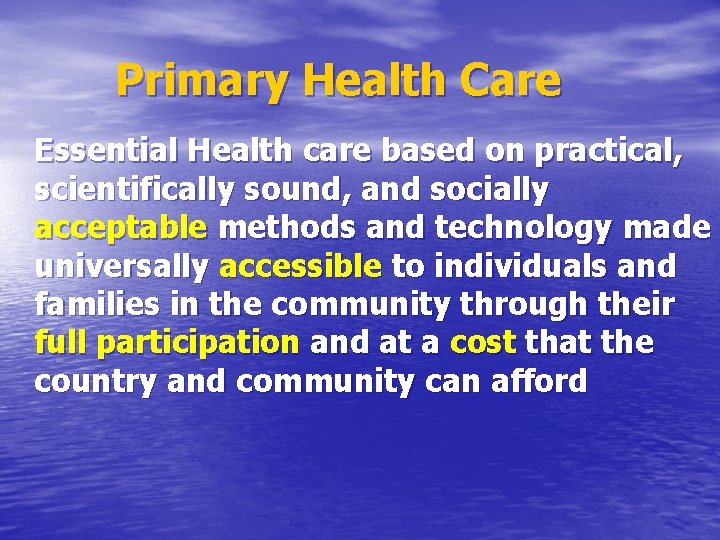 Primary Health Care

Essential Health care based on practical, scientifically sound, and socially acceptable methods and technology made universally accessible to individuals and families in the community through their full participation and at a cost that the country and community can afford